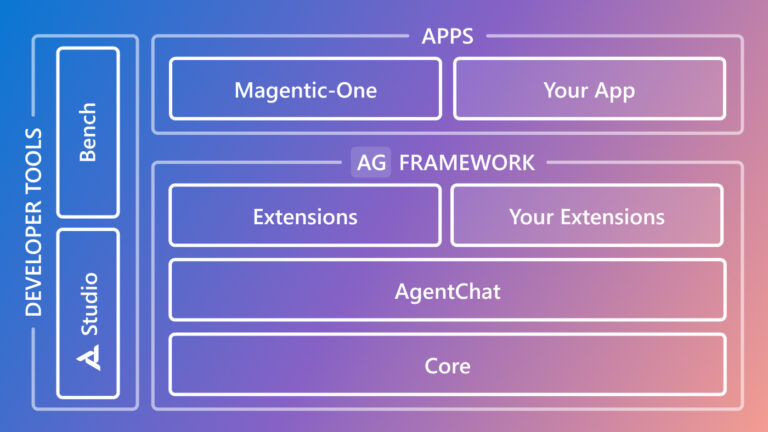 DEVELOPER TOOLS
Bench
Studio

APPS
Magentic-One
Your App

AG FRAMEWORK
Extensions
Your Extensions
AgentChat
Core